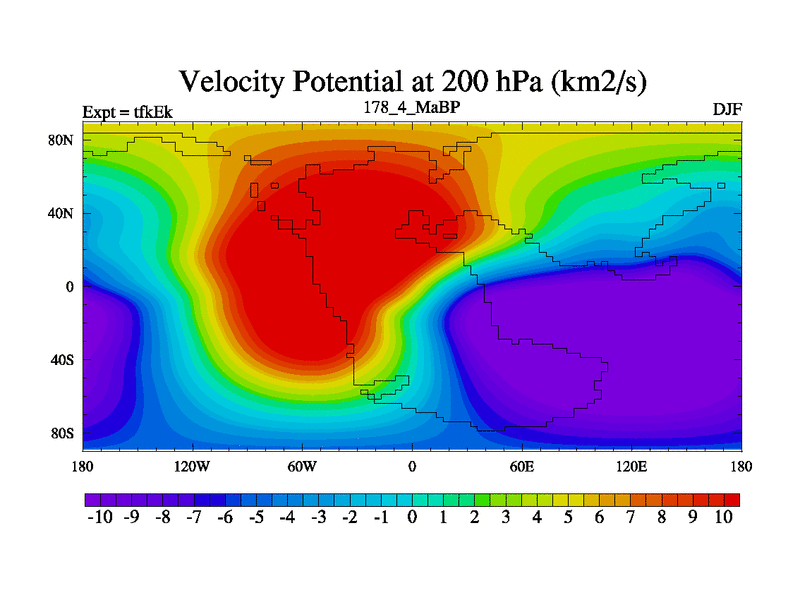 Velocity Potential at 200 hPa (km2/s)

Expt = tfkEk

178_4_MaBP

DJF

80N
40N
0
40S
80S

180
120W
60W
0
60E
120E
180

-10 -9 -8 -7 -6 -5 -4 -3 -2 -1 0 1 2 3 4 5 6 7 8 9 10